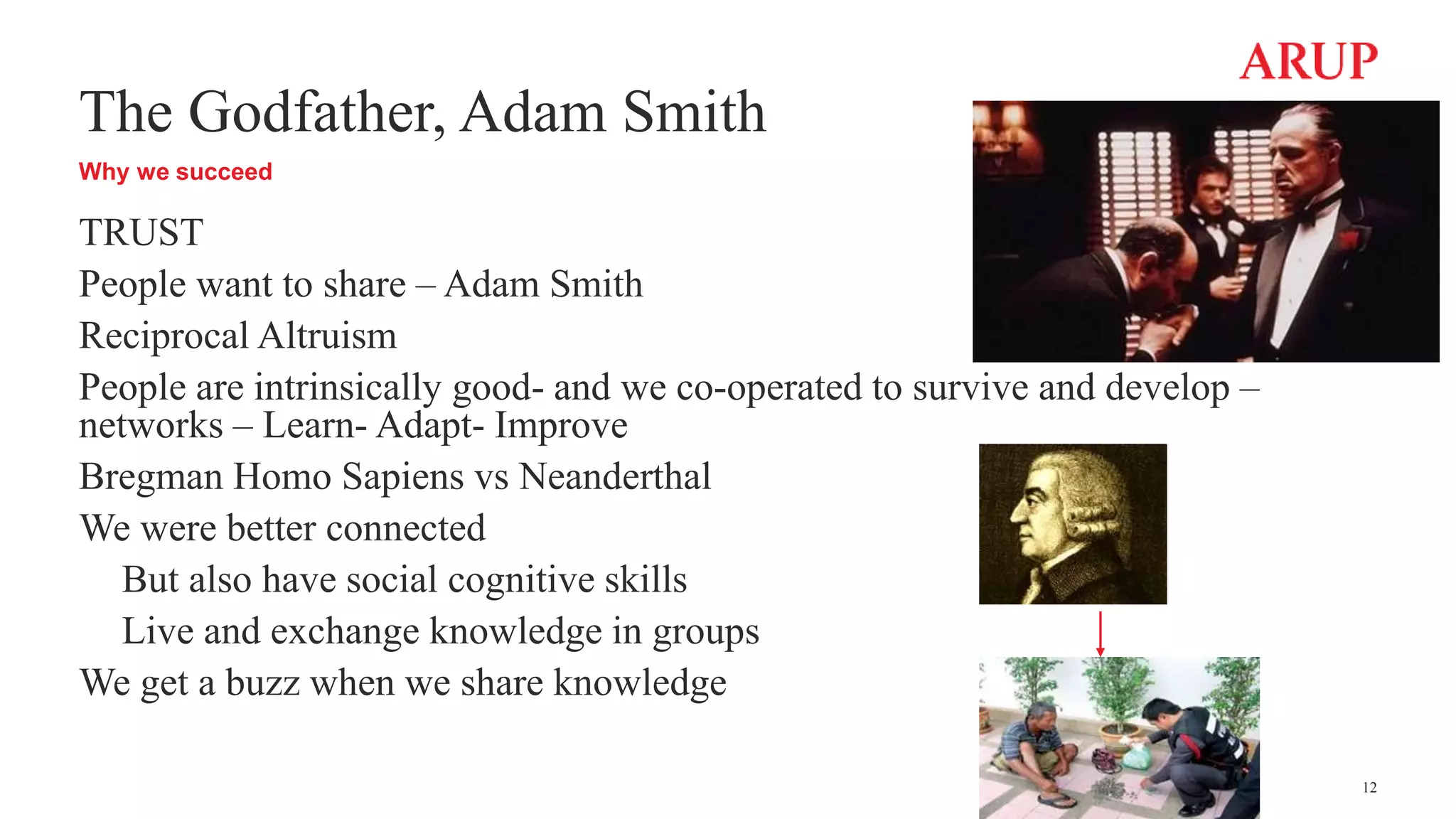 ARUP

The Godfather, Adam Smith

Why we succeed

TRUST

People want to share – Adam Smith

Reciprocal Altruism

People are intrinsically good- and we co-operated to survive and develop – networks – Learn- Adapt- Improve

Bregman Homo Sapiens vs Neanderthal

We were better connected

But also have social cognitive skills

Live and exchange knowledge in groups

We get a buzz when we share knowledge

12